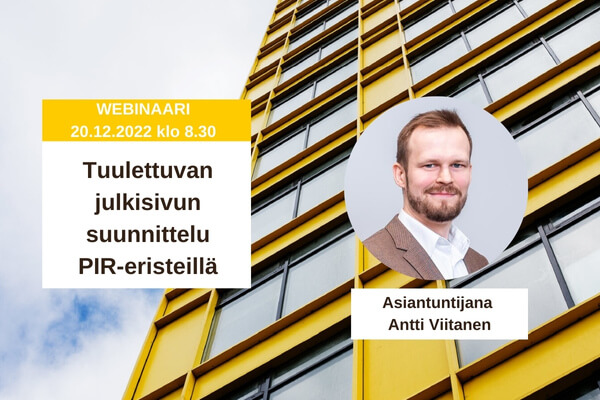 WEBINAARI
20.12.2022 klo 8.30

Tuulettuvan julkisivun suunnittelu PIR-eristeillä

Asiantuntijana
Antti Viitanen